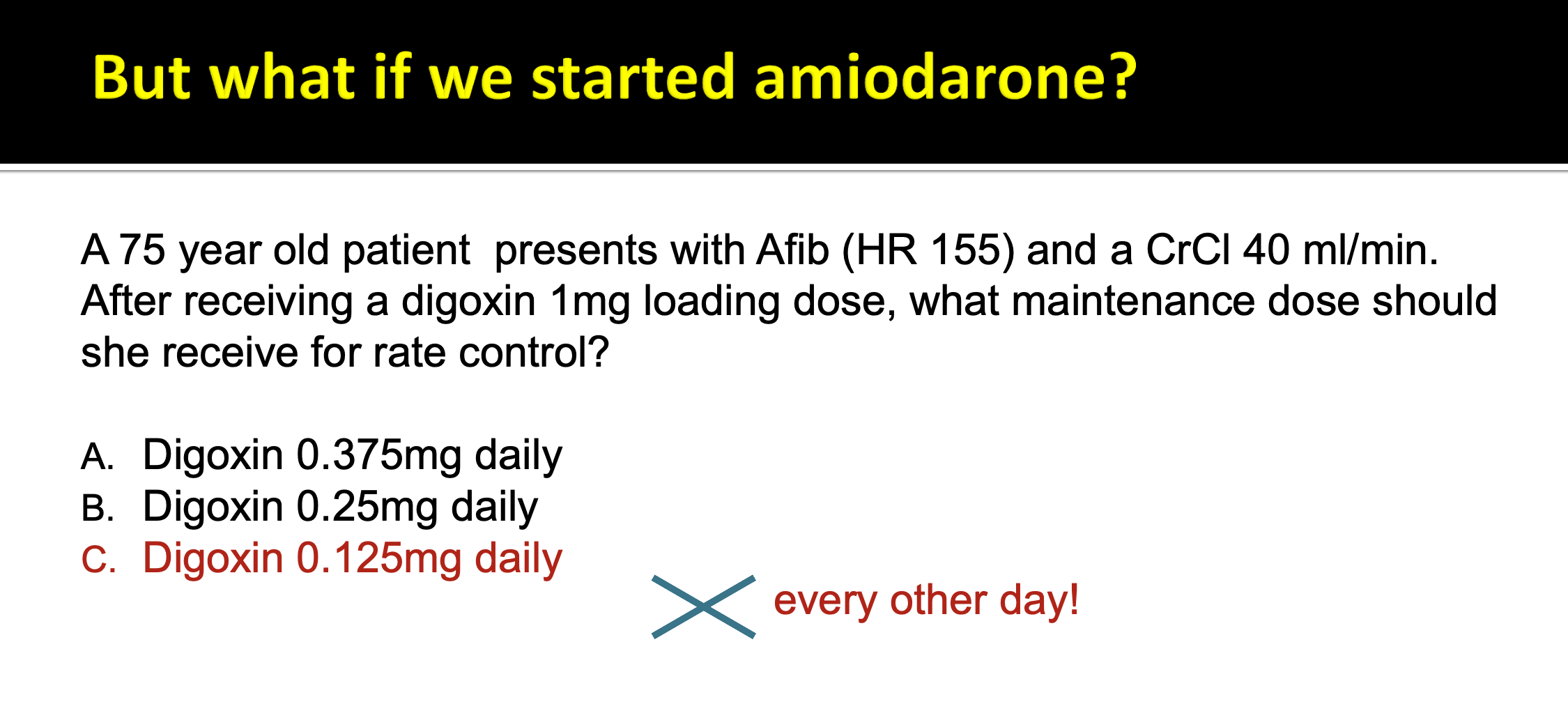 But what if we started amiodarone?

A 75 year old patient presents with Afib (HR 155) and a CrCl 40 ml/min. After receiving a digoxin 1mg loading dose, what maintenance dose should she receive for rate control?

A. Digoxin 0.375mg daily
B. Digoxin 0.25mg daily
C. Digoxin 0.125mg daily

every other day!